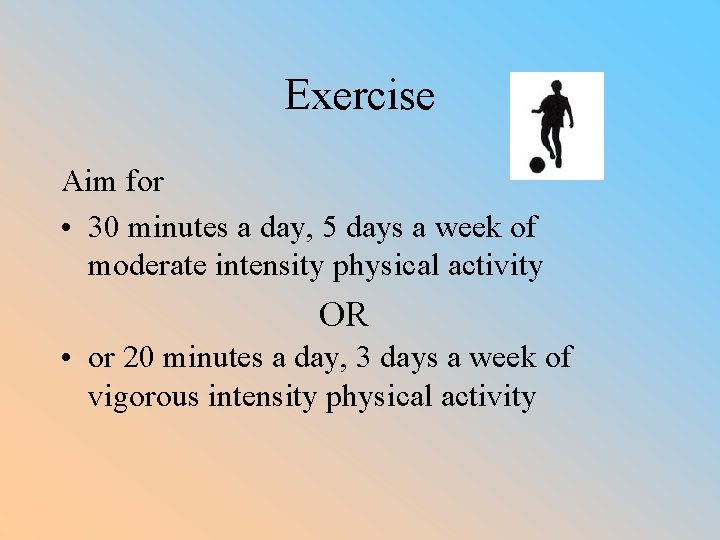 Exercise

Aim for

• 30 minutes a day, 5 days a week of moderate intensity physical activity

OR

• or 20 minutes a day, 3 days a week of vigorous intensity physical activity